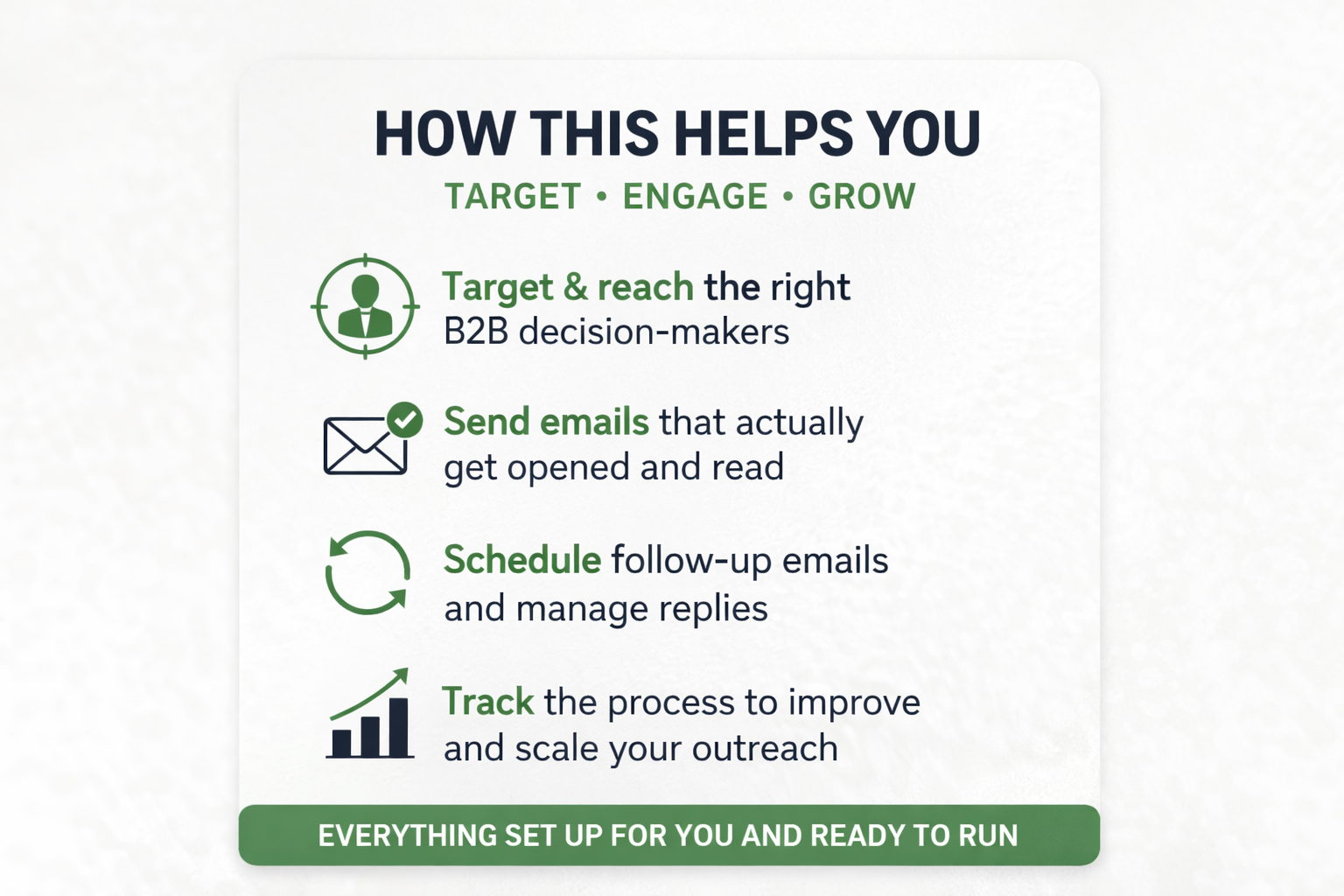 HOW THIS HELPS YOU

TARGET • ENGAGE • GROW

Target & reach the right B2B decision-makers

Send emails that actually get opened and read

Schedule follow-up emails and manage replies

Track the process to improve and scale your outreach

EVERYTHING SET UP FOR YOU AND READY TO RUN